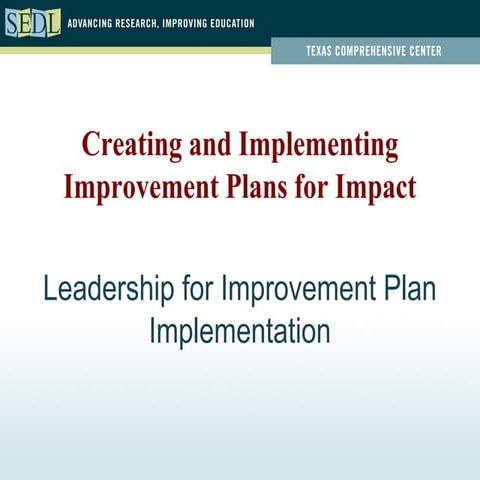 SEDL ADVANCING RESEARCH, IMPROVING EDUCATION

TEXAS COMPREHENSIVE CENTER

Creating and Implementing Improvement Plans for Impact

Leadership for Improvement Plan Implementation